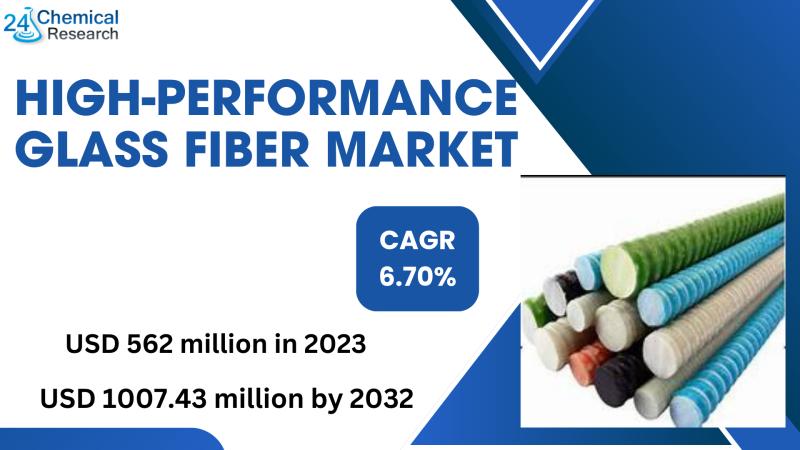 24 Chemical Research

HIGH-PERFORMANCE GLASS FIBER MARKET

CAGR 6.70%

USD 562 million in 2023

USD 1007.43 million by 2032